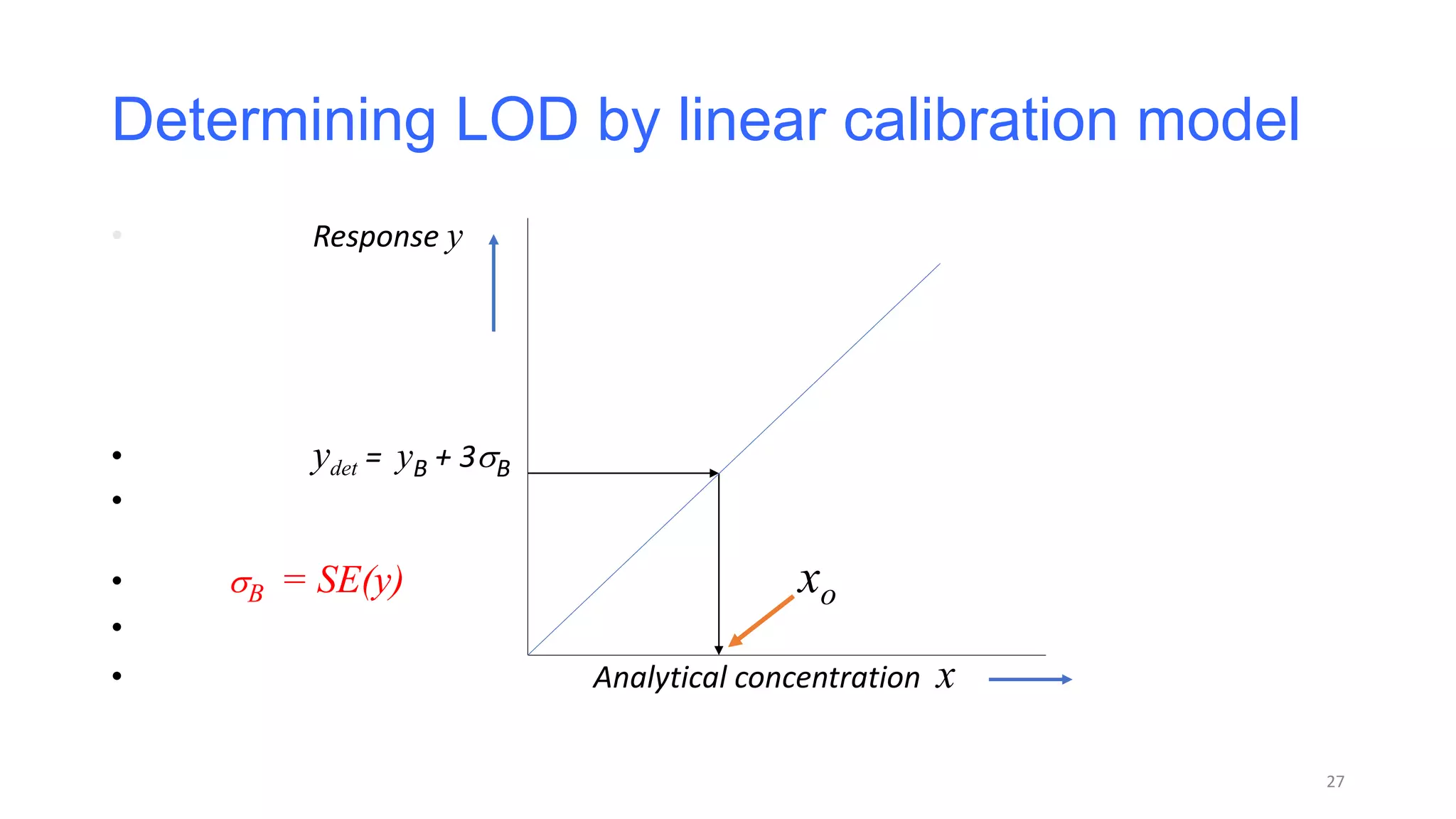 Determining LOD by linear calibration model

Response $y$

$y_{det} = y_B + 3\sigma_B$

$\sigma_B = SE(y)$

$x_o$

Analytical concentration $x$

27